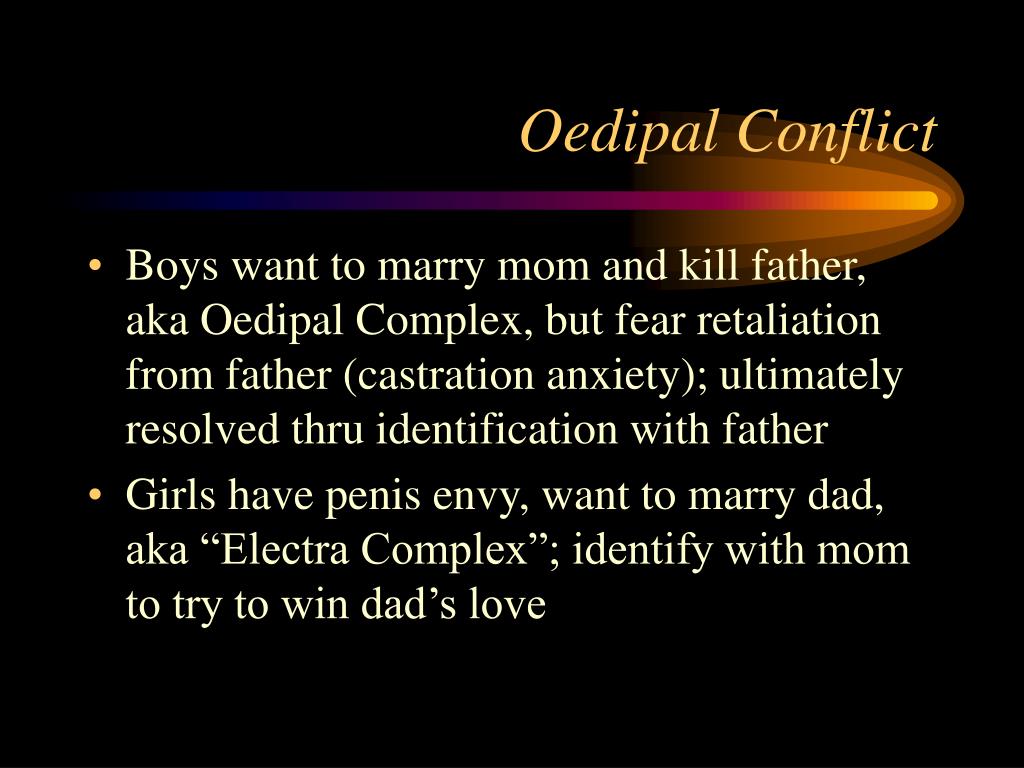 Oedipal Conflict

• Boys want to marry mom and kill father, aka Oedipal Complex, but fear retaliation from father (castration anxiety); ultimately resolved thru identification with father
• Girls have penis envy, want to marry dad, aka “Electra Complex”; identify with mom to try to win dad’s love